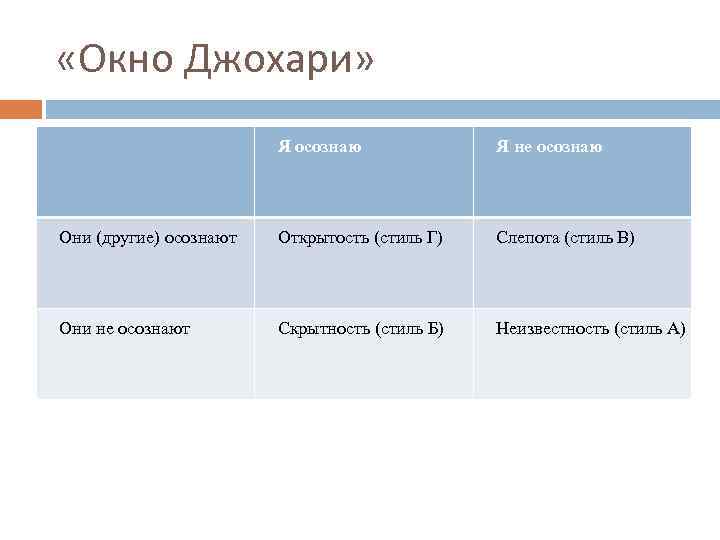 «Окно Джохари»

| | Я осознаю | Я не осознаю |
|---|---|---|
| Они (другие) осознают | Открытость (стиль Г) | Слепота (стиль В) |
| Они не осознают | Скрытность (стиль Б) | Неизвестность (стиль А) |